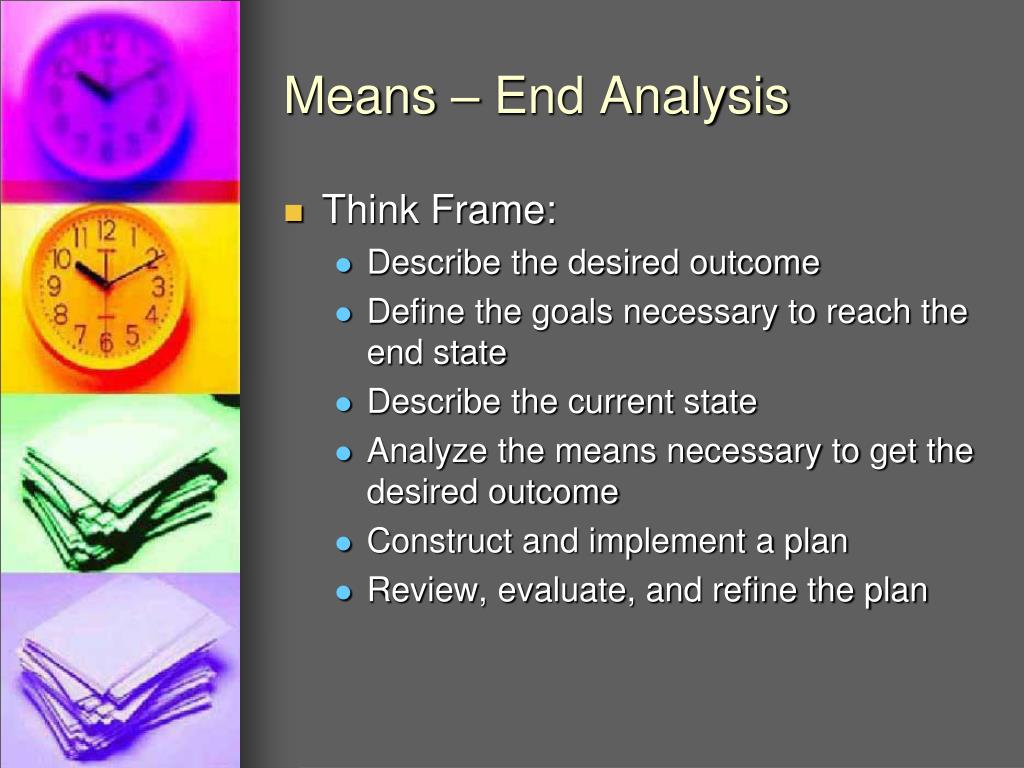 Means – End Analysis

Think Frame:
Describe the desired outcome
Define the goals necessary to reach the end state
Describe the current state
Analyze the means necessary to get the desired outcome
Construct and implement a plan
Review, evaluate, and refine the plan